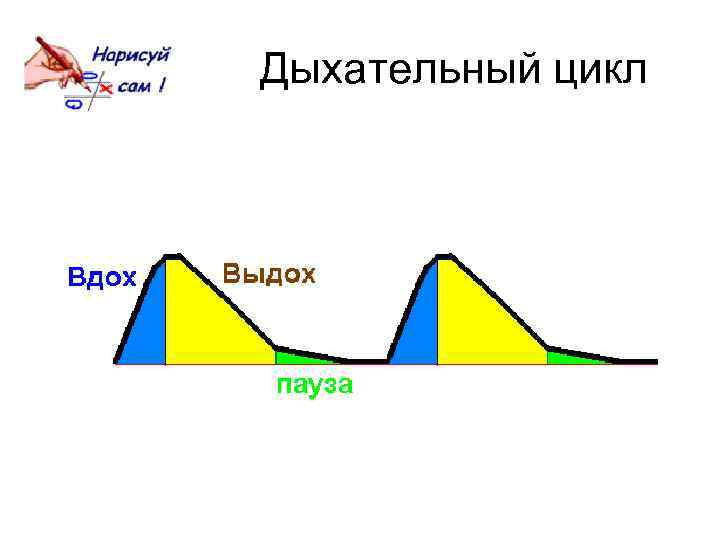 Нарисуй сам !

Дыхательный цикл

Вдох

Выдох

пауза